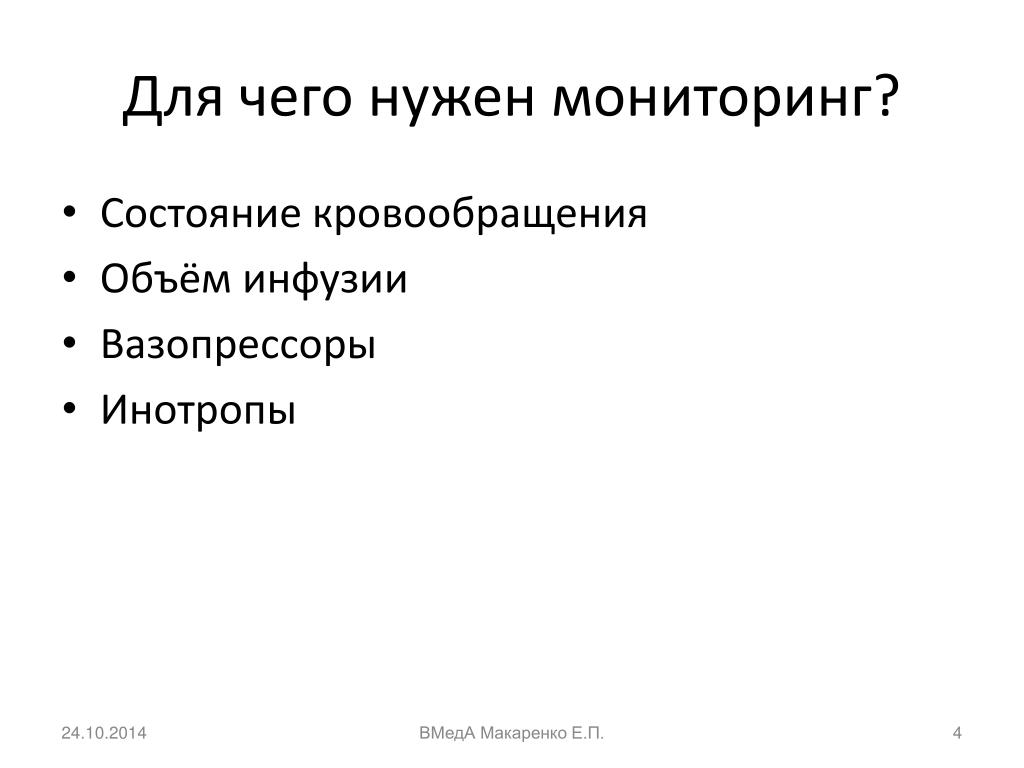 Для чего нужен мониторинг?

• Состояние кровообращения
• Объём инфузии
• Вазопрессоры
• Инотропы

24.10.2014

ВМедА Макаренко Е.П.

4